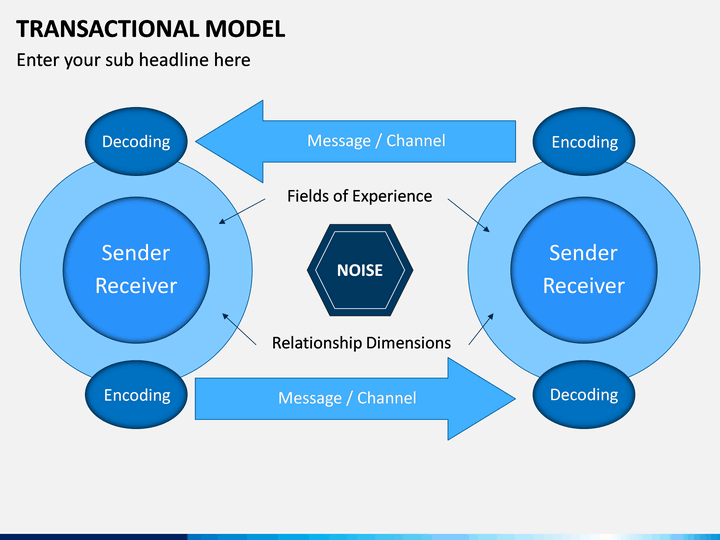 TRANSACTIONAL MODEL

Enter your sub headline here

Decoding

Message / Channel

Encoding

Fields of Experience

Sender Receiver

NOISE

Sender Receiver

Relationship Dimensions

Encoding

Message / Channel

Decoding